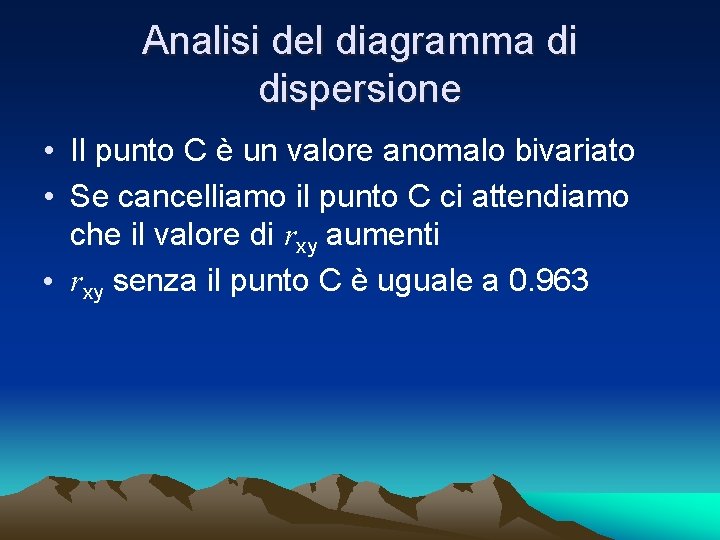 Analisi del diagramma di dispersione

• Il punto C è un valore anomalo bivariato
• Se cancelliamo il punto C ci attendiamo che il valore di $r_{xy}$ aumenti
• $r_{xy}$ senza il punto C è uguale a 0.963